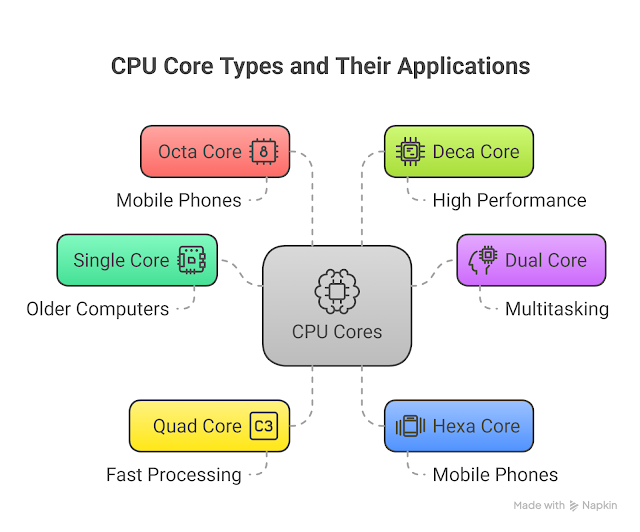 CPU Core Types and Their Applications

Octa Core 8

Mobile Phones

Deca Core

High Performance

Single Core

Older Computers

CPU Cores

Dual Core

Multitasking

Quad Core C3

Fast Processing

Hexa Core

Mobile Phones

Made with Napkin